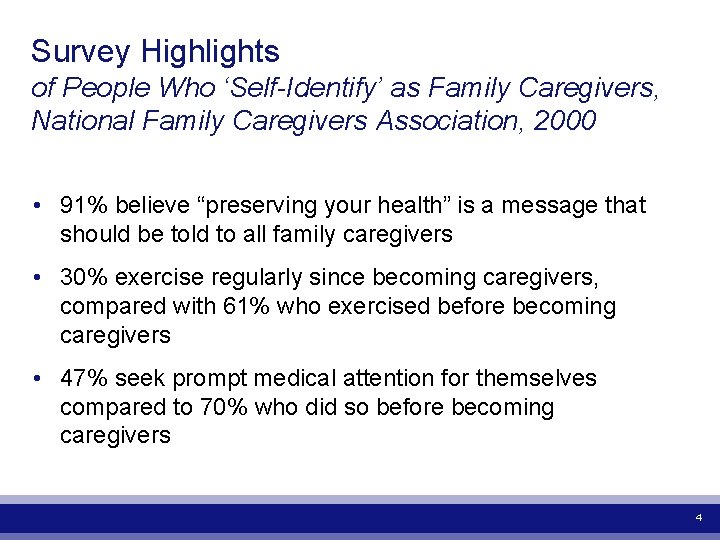 Survey Highlights
of People Who ‘Self-Identify’ as Family Caregivers, National Family Caregivers Association, 2000

• 91% believe “preserving your health” is a message that should be told to all family caregivers

• 30% exercise regularly since becoming caregivers, compared with 61% who exercised before becoming caregivers

• 47% seek prompt medical attention for themselves compared to 70% who did so before becoming caregivers

4